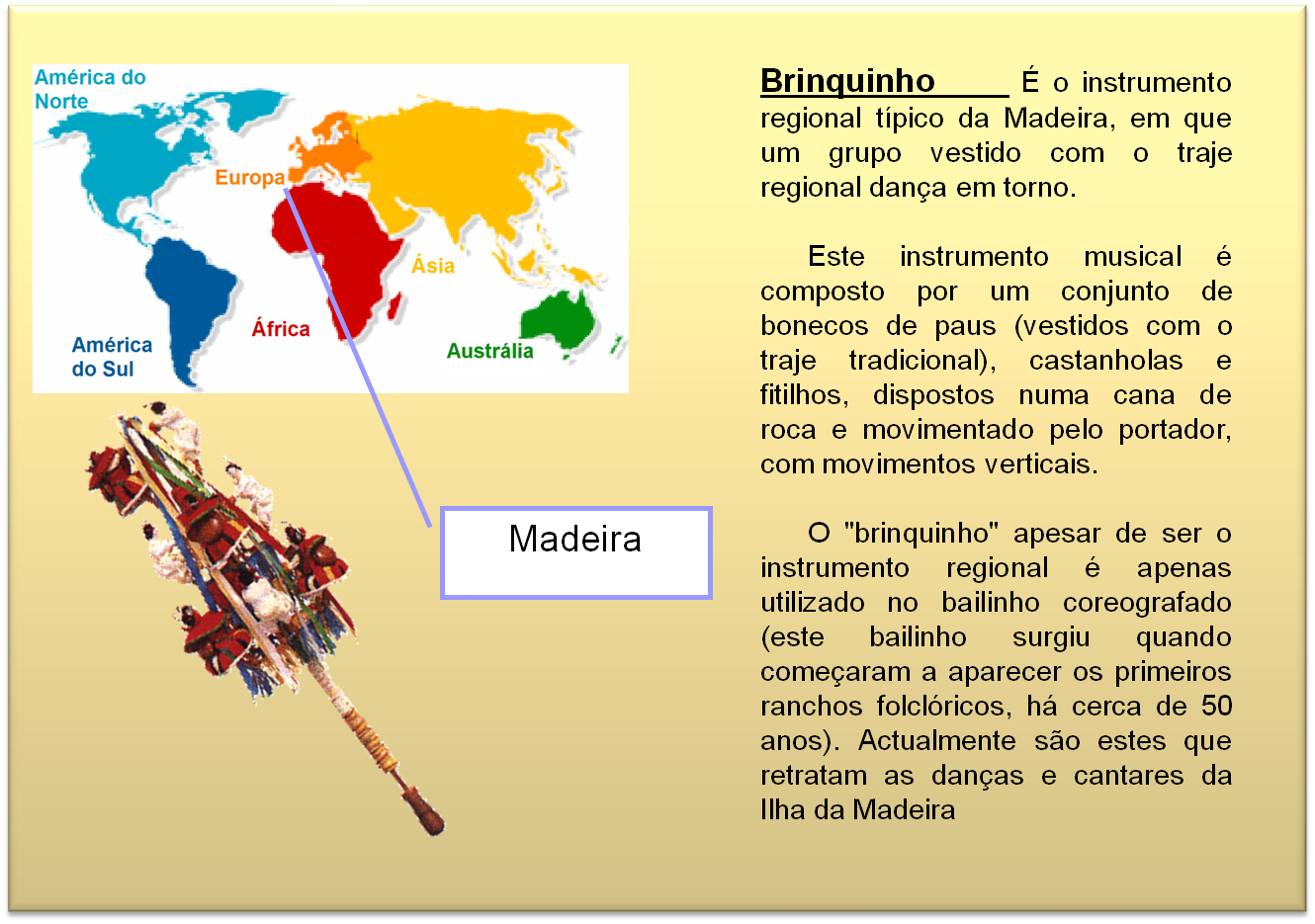 América do Norte

Europa

Ásia

África

América do Sul

Austrália

Madeira

Brinquinho É o instrumento regional típico da Madeira, em que um grupo vestido com o traje regional dança em torno.

Este instrumento musical é composto por um conjunto de bonecos de paus (vestidos com o traje tradicional), castanholas e fitilhos, dispostos numa cana de roca e movimentado pelo portador, com movimentos verticais.

O "brinquinho" apesar de ser o instrumento regional é apenas utilizado no bailinho coreografado (este bailinho surgiu quando começaram a aparecer os primeiros ranchos folclóricos, há cerca de 50 anos). Actualmente são estes que retratam as danças e cantares da Ilha da Madeira